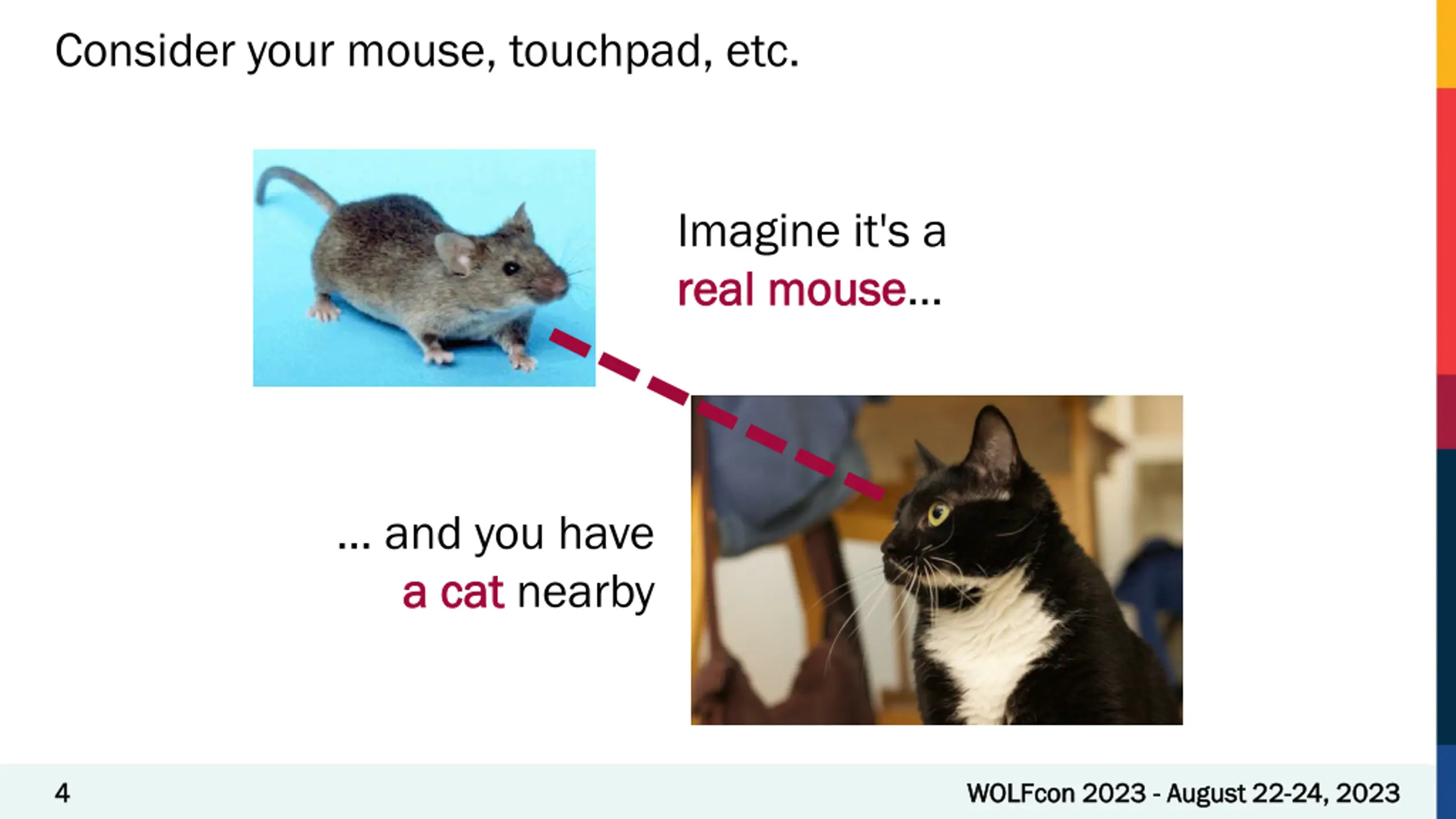 Consider your mouse, touchpad, etc.

Imagine it's a real mouse...

... and you have a cat nearby

4

WOLFcon 2023 - August 22-24, 2023